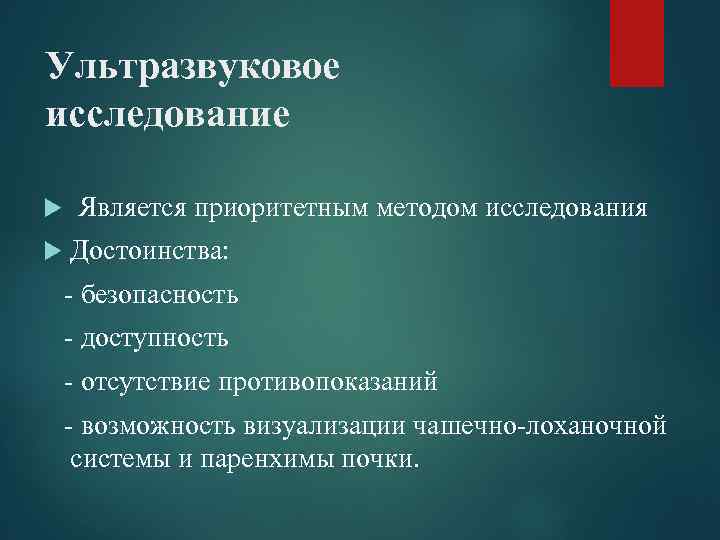 Ультразвуковое исследование

Является приоритетным методом исследования

Достоинства:

- безопасность

- доступность

- отсутствие противопоказаний

- возможность визуализации чашечно-лоханочной системы и паренхимы почки.